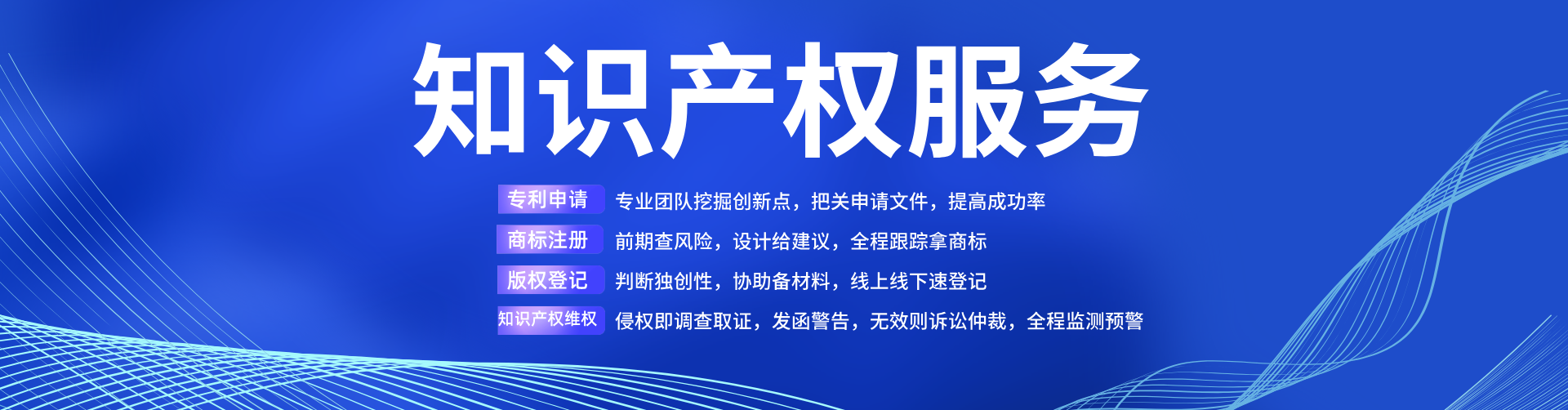 知识产权服务

专利申请 专业团队挖掘创新点，把关申请文件，提高成功率

商标注册 前期查风险，设计给建议，全程跟踪拿商标

版权登记 判断独创性，协助备材料，线上线下速登记

知识产权维权 侵权即调查取证，发函警告，无效则诉讼仲裁，全程监测预警